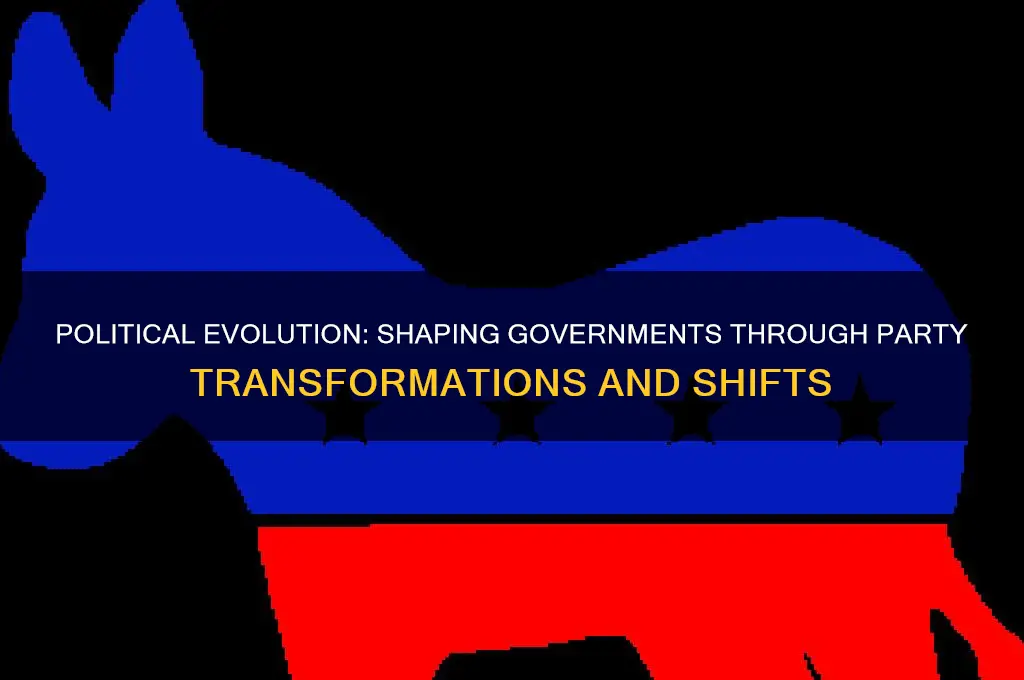 POLITICAL EVOLUTION: SHAPING GOVERNMENTS THROUGH PARTY TRANSFORMATIONS AND SHIFTS